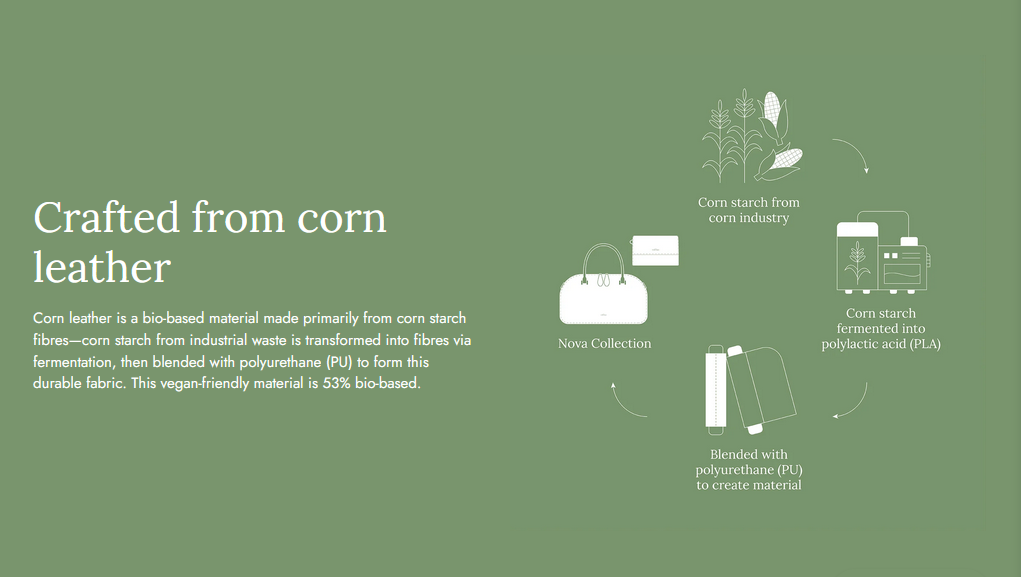 Crafted from corn leather

Corn leather is a bio-based material made primarily from corn starch fibres—corn starch from industrial waste is transformed into fibres via fermentation, then blended with polyurethane (PU) to form this durable fabric. This vegan-friendly material is 53% bio-based.

Corn starch from corn industry

Corn starch fermented into polylactic acid (PLA)

Blended with polyurethane (PU) to create material

Nova Collection